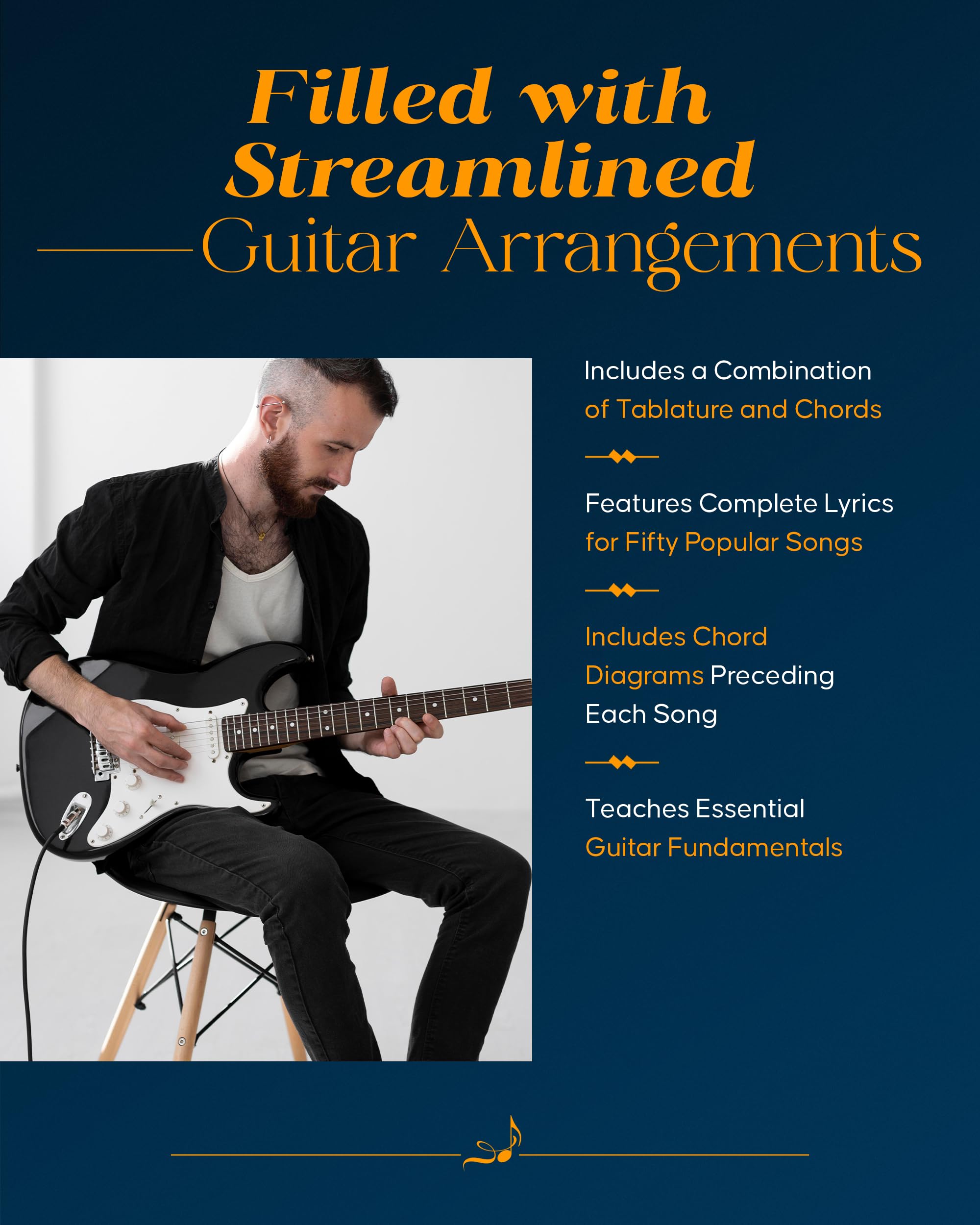 Filled with Streamlined Guitar Arrangements

Includes a Combination of Tablature and Chords

Features Complete Lyrics for Fifty Popular Songs

Includes Chord Diagrams Preceding Each Song

Teaches Essential Guitar Fundamentals